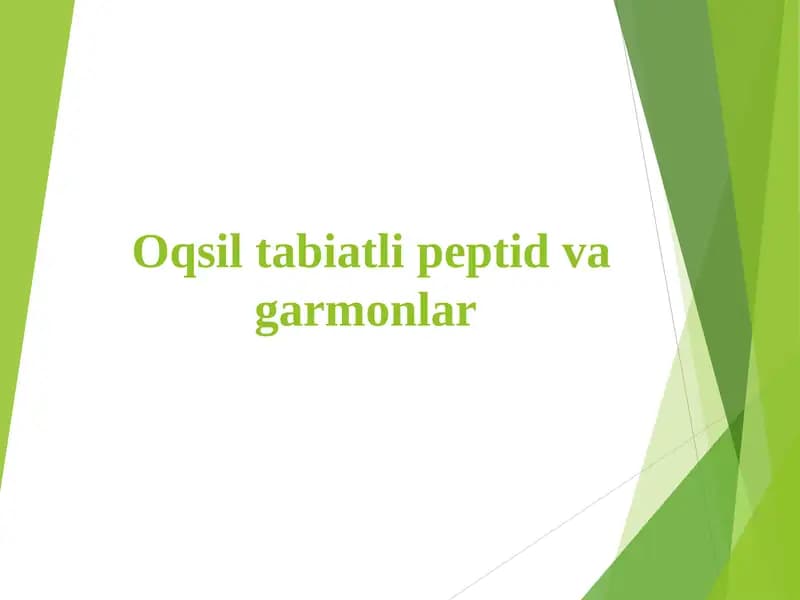 Oqsil tabiatli peptid va garmonlar